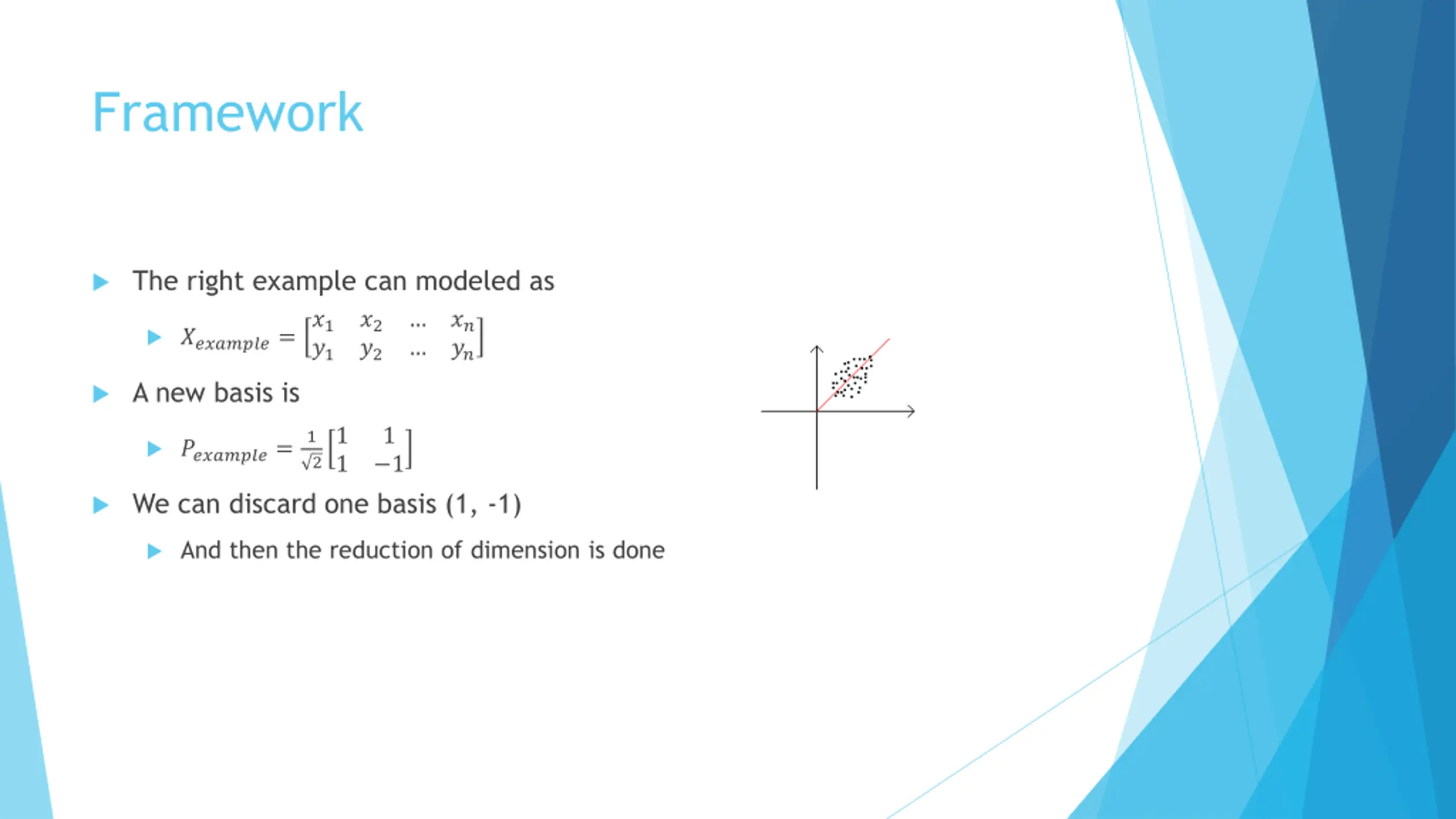 Framework

The right example can modeled as

$X_{example} = \begin{bmatrix} x_1 & x_2 & \dots & x_n \\ y_1 & y_2 & \dots & y_n \end{bmatrix}$

A new basis is

$P_{example} = \frac{1}{\sqrt{2}} \begin{bmatrix} 1 & 1 \\ 1 & -1 \end{bmatrix}$

We can discard one basis (1, -1)

And then the reduction of dimension is done